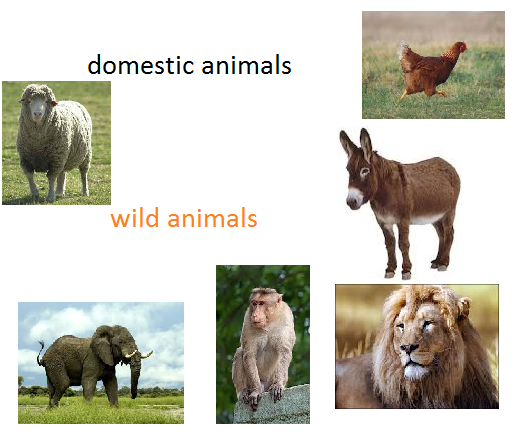 domestic animals

wild animals